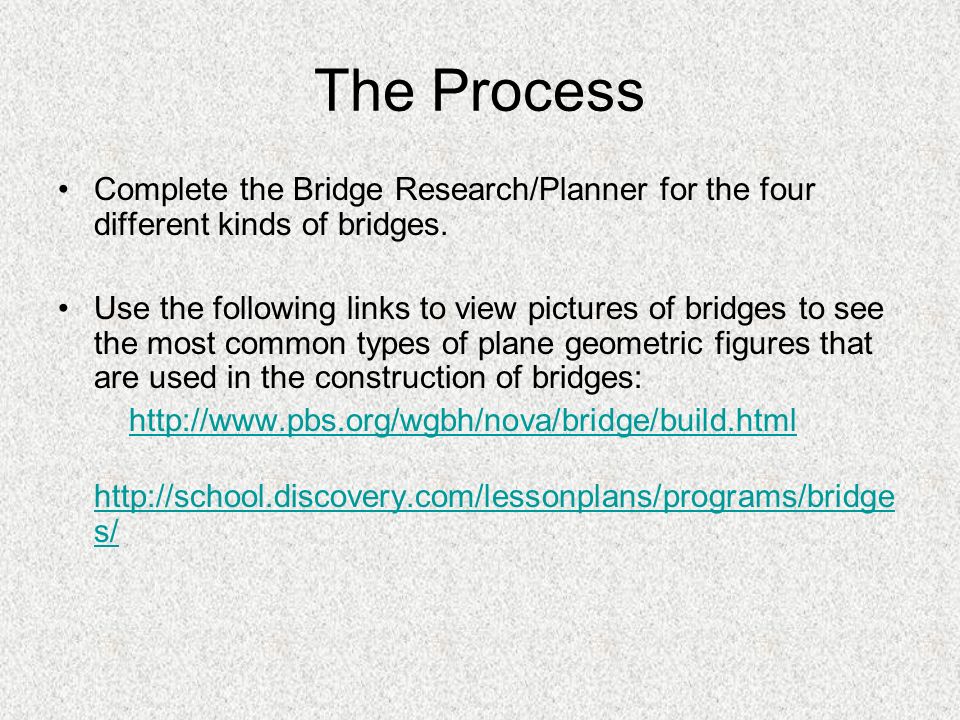 The Process

• Complete the Bridge Research/Planner for the four different kinds of bridges.

• Use the following links to view pictures of bridges to see the most common types of plane geometric figures that are used in the construction of bridges:

http://www.pbs.org/wgbh/nova/bridge/build.html

http://school.discovery.com/lessonplans/programs/bridges/